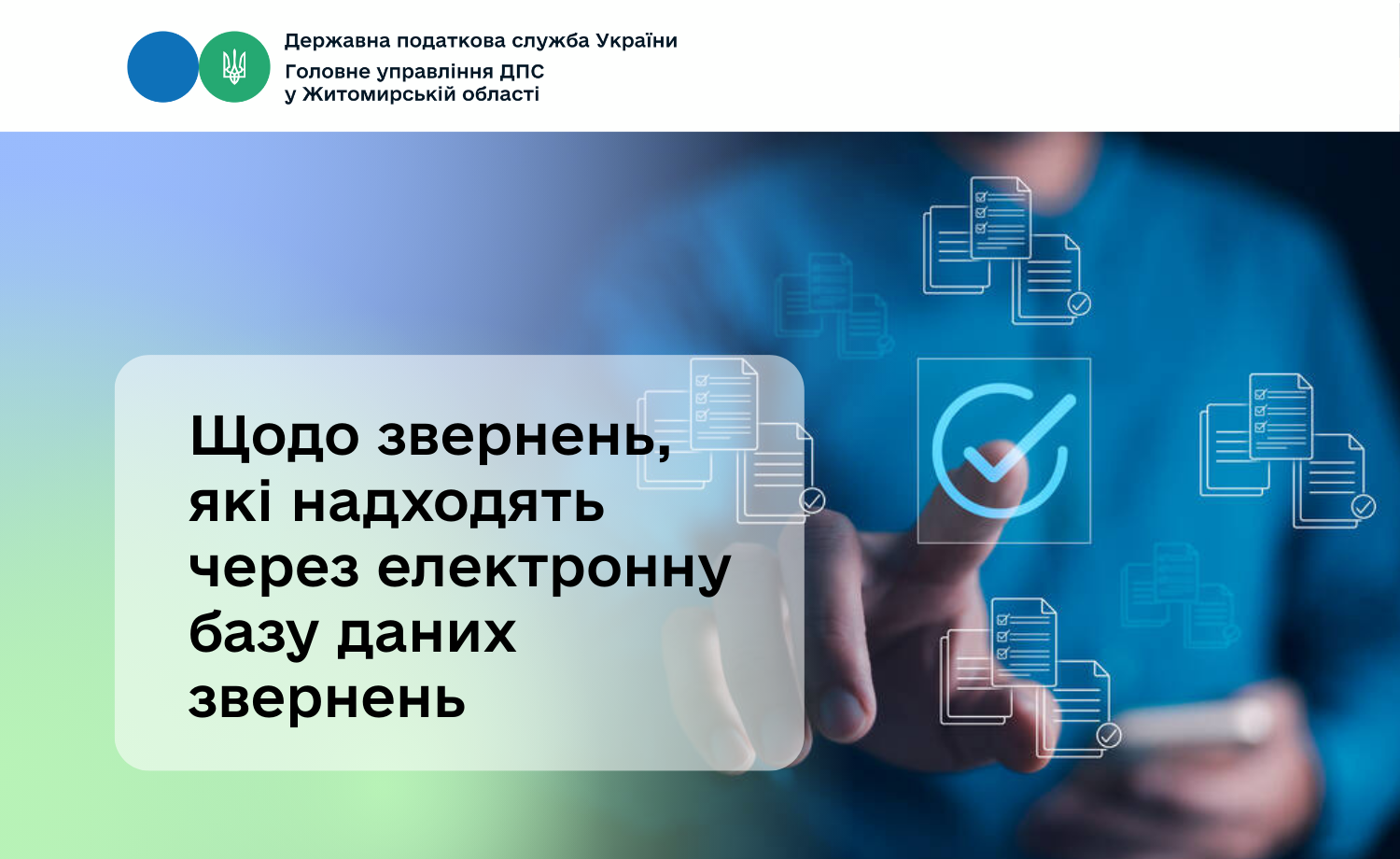 Державна податкова служба України
Головне управління ДПС у Житомирській області

Щодо звернень, які надходять через електронну базу даних звернень